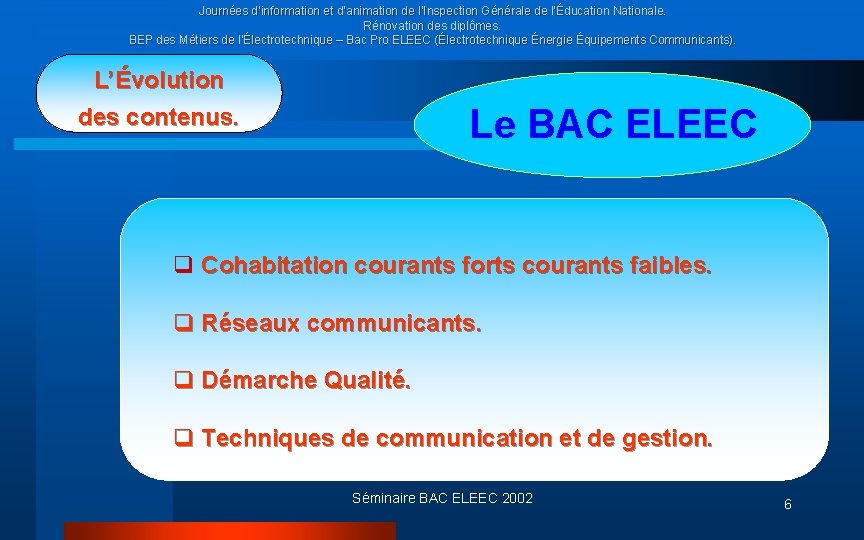 Journées d'information et d'animation de l'Inspection Générale de l'Éducation Nationale.
Rénovation des diplômes.
BEP des Métiers de l'Électrotechnique – Bac Pro ELEEC (Électrotechnique Énergie Équipements Communicants).

L'Évolution des contenus.

Le BAC ELEEC

❑ Cohabitation courants forts courants faibles.

❑ Réseaux communicants.

❑ Démarche Qualité.

❑ Techniques de communication et de gestion.

Séminaire BAC ELEEC 2002

6